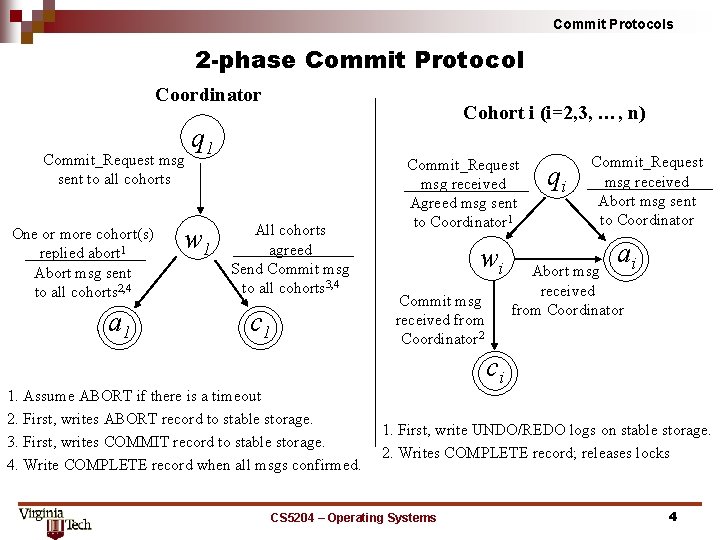 Commit Protocols

2-phase Commit Protocol

Coordinator

$q_1$

Commit_Request msg sent to all cohorts

$w_1$

One or more cohort(s) replied abort$^1$

Abort msg sent to all cohorts$^{2,4}$

All cohorts agreed

Send Commit msg to all cohorts$^{3,4}$

$a_1$

$c_1$

1. Assume ABORT if there is a timeout
2. First, writes ABORT record to stable storage.
3. First, writes COMMIT record to stable storage.
4. Write COMPLETE record when all msgs confirmed.

Cohort i (i=2,3, … , n)

Commit_Request msg received

Agreed msg sent to Coordinator$^1$

$q_i$

Commit_Request msg received

Abort msg sent to Coordinator

$w_i$

$a_i$

Abort msg received from Coordinator

Commit msg received from Coordinator$^2$

$c_i$

1. First, write UNDO/REDO logs on stable storage.
2. Writes COMPLETE record; releases locks

Virginia Tech

CS5204 – Operating Systems

4